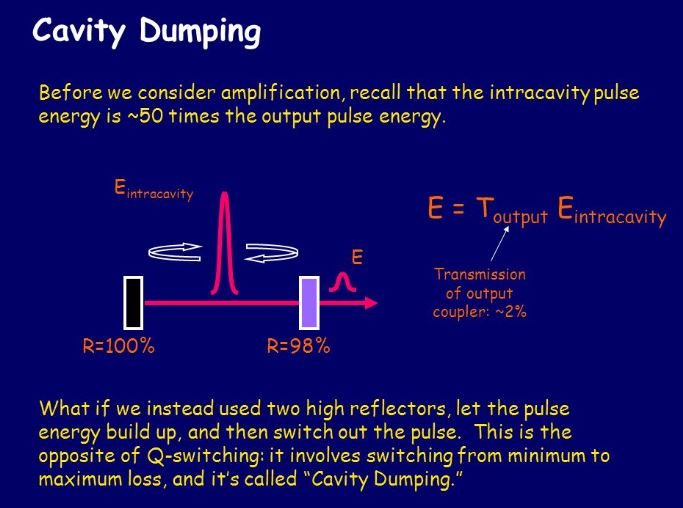 Cavity Dumping

Before we consider amplification, recall that the intracavity pulse energy is ~50 times the output pulse energy.

$E_{intracavity}$

E

R=100%

R=98%

$E = T_{output} E_{intracavity}$

Transmission of output coupler: ~2%

What if we instead used two high reflectors, let the pulse energy build up, and then switch out the pulse. This is the opposite of Q-switching: it involves switching from minimum to maximum loss, and it's called "Cavity Dumping."